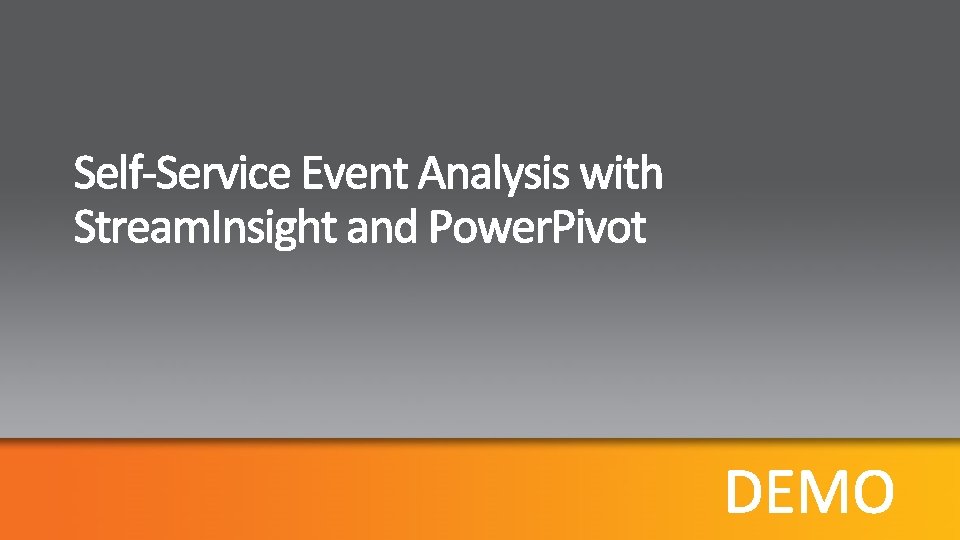 Self-Service Event Analysis with StreamInsight and PowerPivot

DEMO